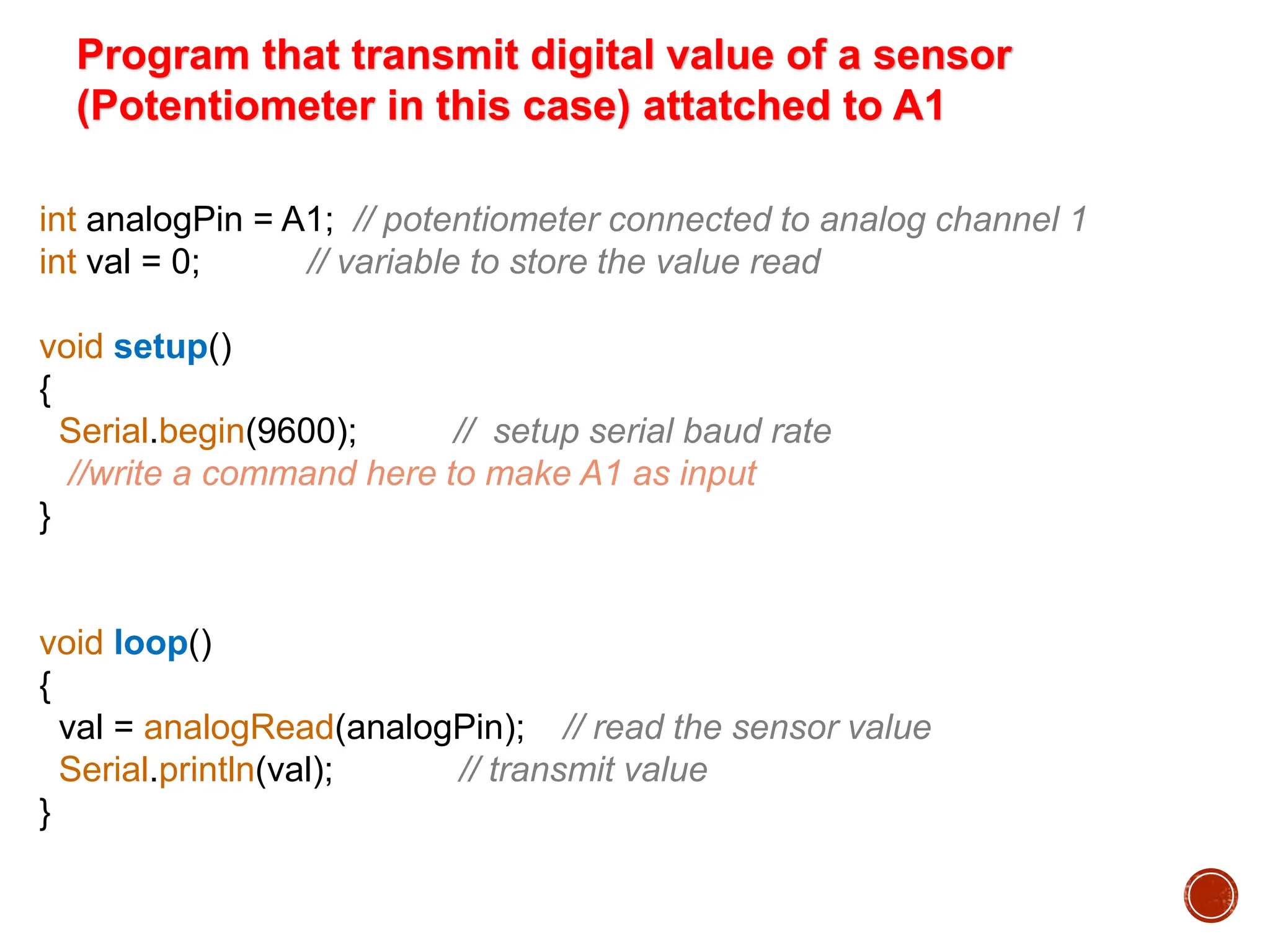 Program that transmit digital value of a sensor (Potentiometer in this case) attatched to A1

int analogPin = A1;  // potentiometer connected to analog channel 1
int val = 0;           // variable to store the value read

void setup()
{
  Serial.begin(9600);          //  setup serial baud rate
   //write a command here to make A1 as input
}

void loop()
{
  val = analogRead(analogPin);    // read the sensor value
  Serial.println(val);            // transmit value
}